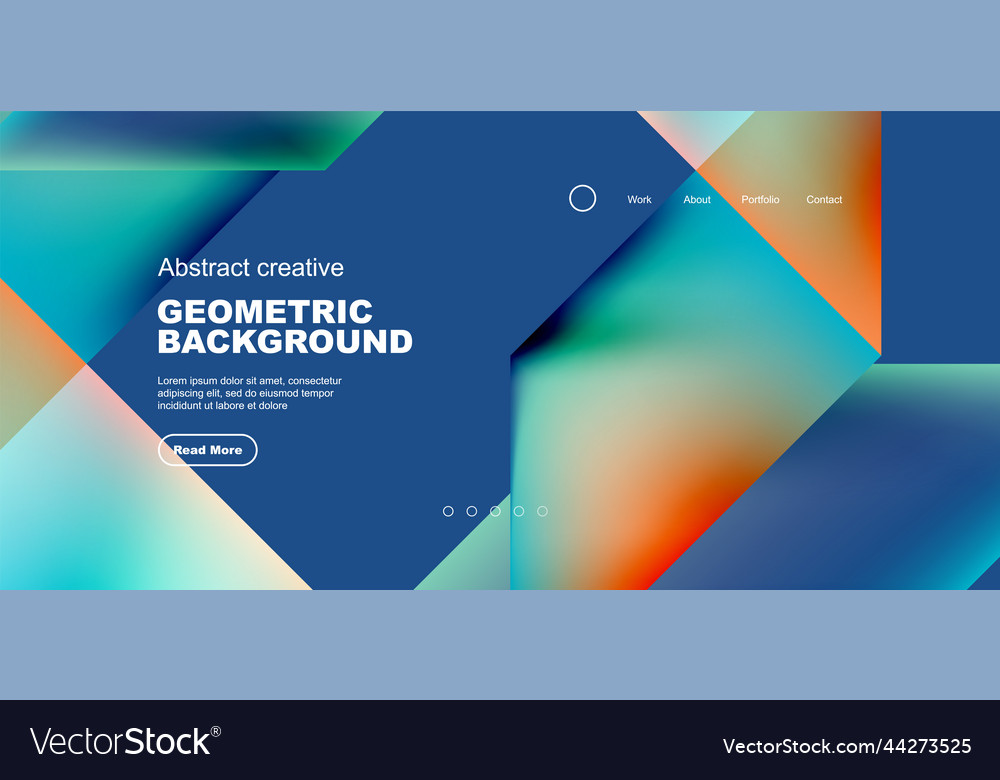 Work About Portfolio Contact

Abstract creative

GEOMETRIC BACKGROUND

Lorem ipsum dolor sit amet, consectetur adipiscing elit, sed do eiusmod tempor incididunt ut labore et dolore

Read More

VectorStock®

VectorStock.com/44273525